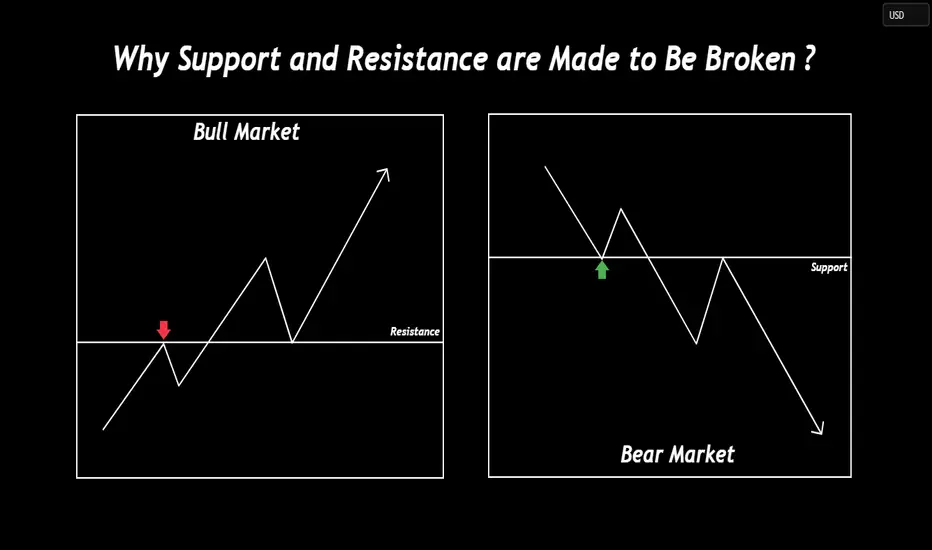 USD

Why Support and Resistance are Made to Be Broken ?

Bull Market

Resistance

Support

Bear Market